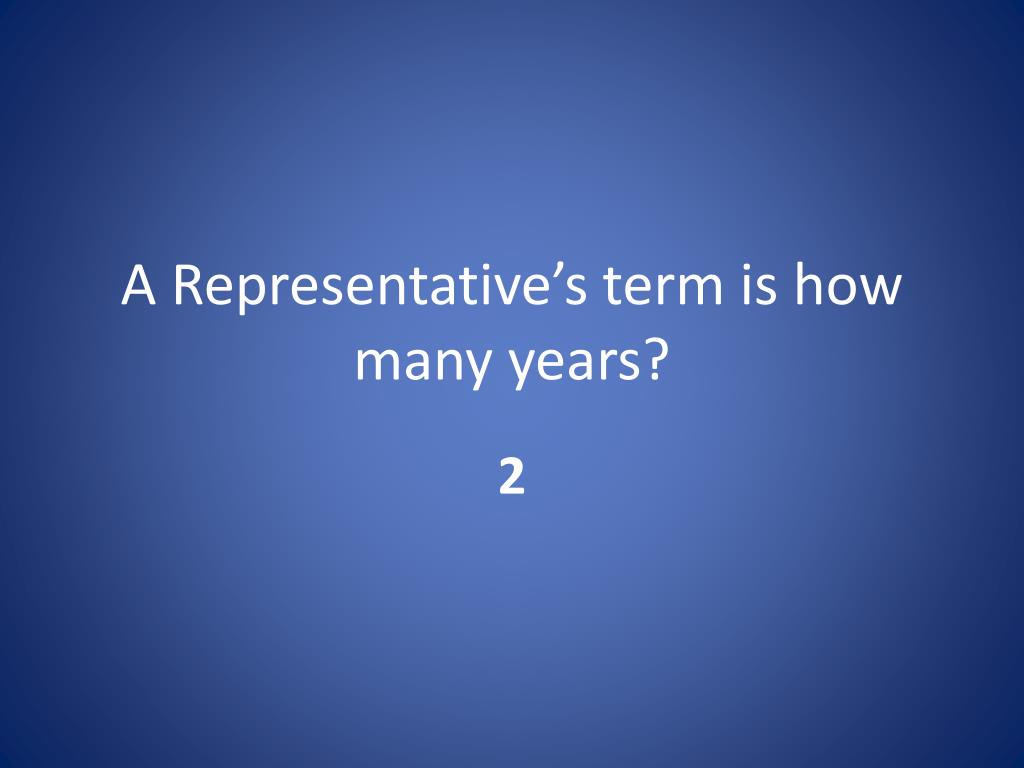 A Representative’s term is how many years?

2